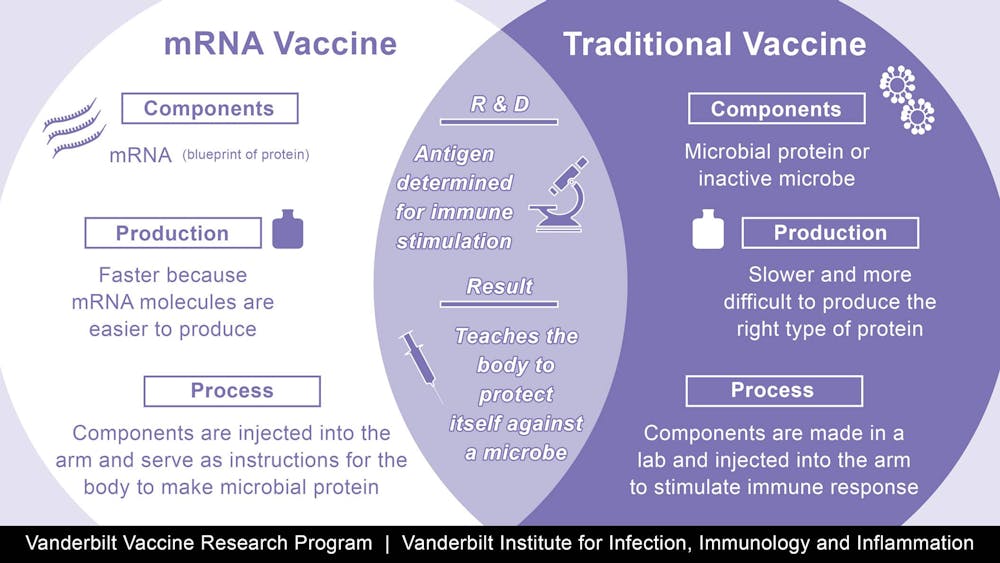 mRNA Vaccine

Components

mRNA (blueprint of protein)

Production

Faster because mRNA molecules are easier to produce

Process

Components are injected into the arm and serve as instructions for the body to make microbial protein

R & D

Antigen determined for immune stimulation

Result

Teaches the body to protect itself against a microbe

Traditional Vaccine

Components

Microbial protein or inactive microbe

Production

Slower and more difficult to produce the right type of protein

Process

Components are made in a lab and injected into the arm to stimulate immune response

Vanderbilt Vaccine Research Program | Vanderbilt Institute for Infection, Immunology and Inflammation